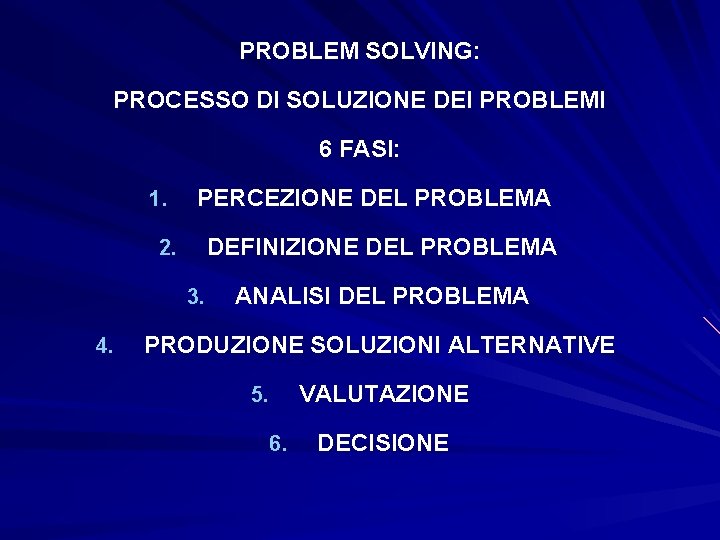 PROBLEM SOLVING:

PROCESSO DI SOLUZIONE DEI PROBLEMI

6 FASI:

1. PERCEZIONE DEL PROBLEMA
2. DEFINIZIONE DEL PROBLEMA
3. ANALISI DEL PROBLEMA
4. PRODUZIONE SOLUZIONI ALTERNATIVE
5. VALUTAZIONE
6. DECISIONE